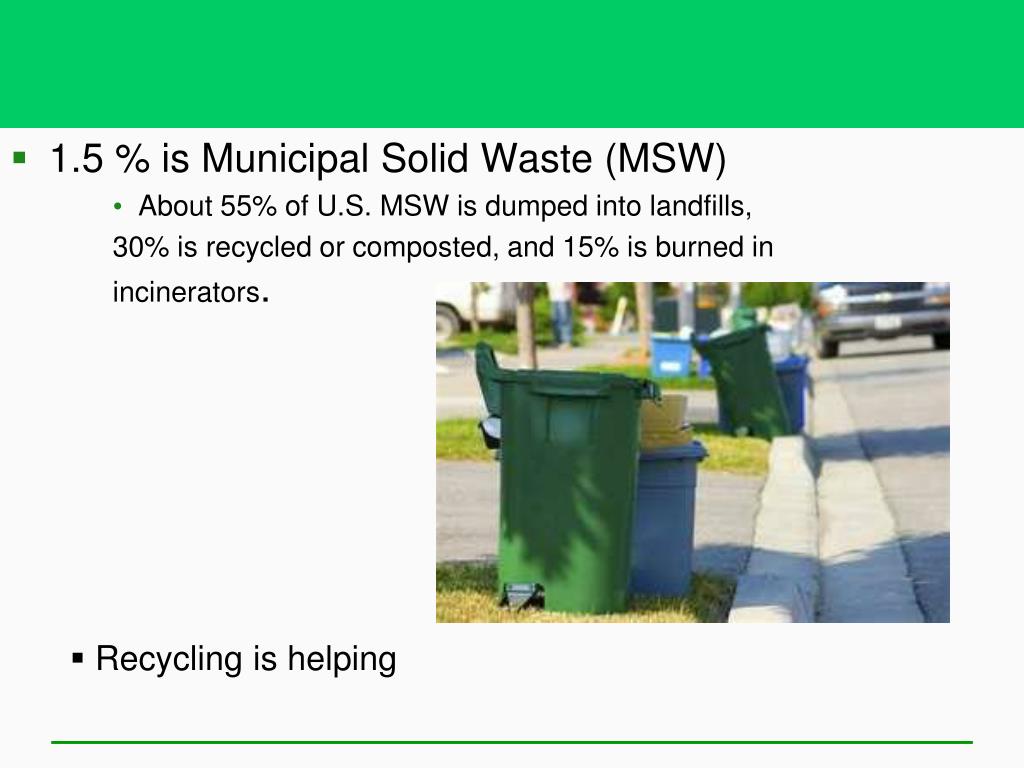 ▪ 1.5 % is Municipal Solid Waste (MSW)

• About 55% of U.S. MSW is dumped into landfills, 30% is recycled or composted, and 15% is burned in incinerators.

▪ Recycling is helping